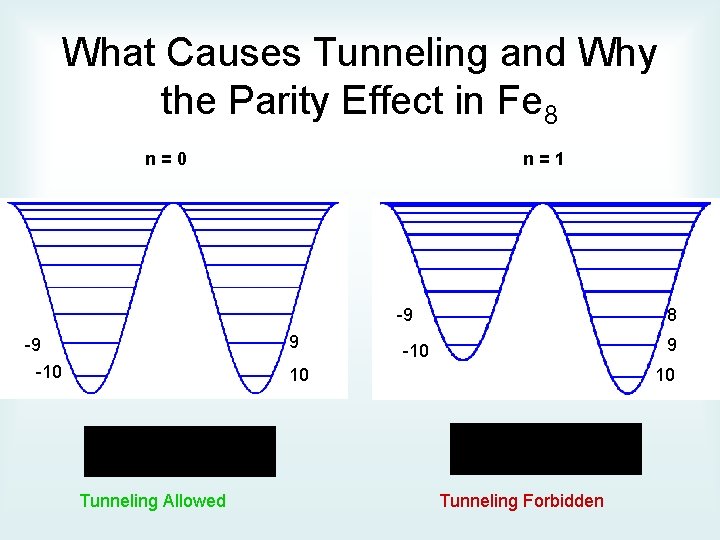 What Causes Tunneling and Why the Parity Effect in $Fe_8$

n = 0

-9
-10
9
10

Tunneling Allowed

n = 1

-9
-10
8
9
10

Tunneling Forbidden